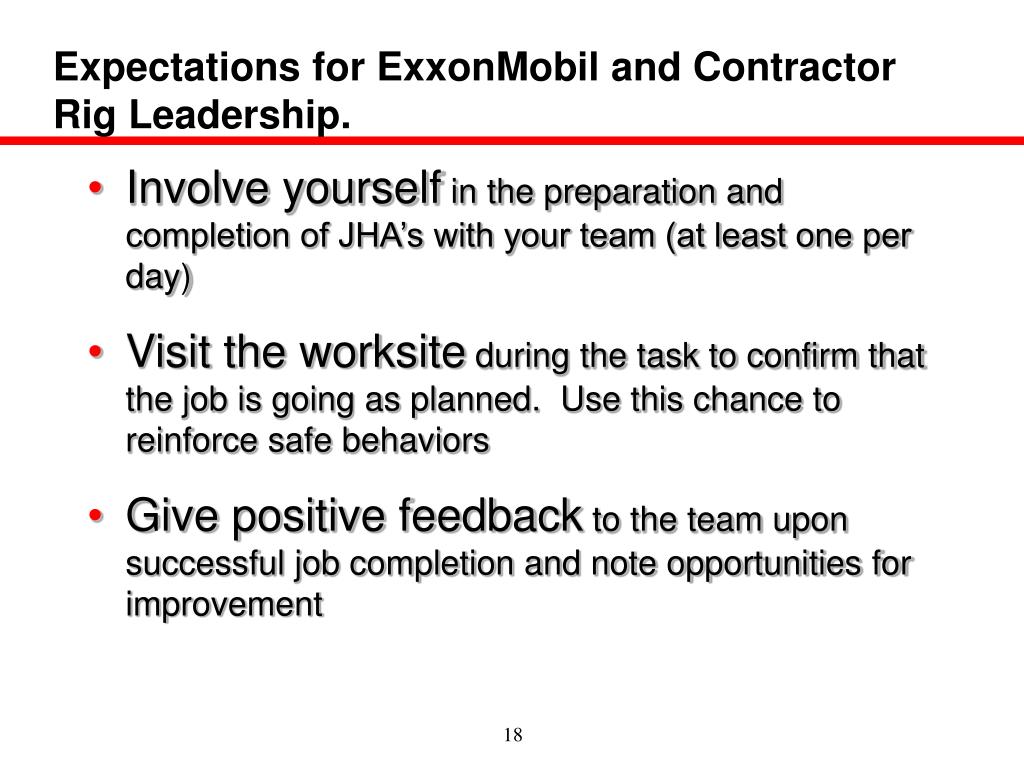 Expectations for ExxonMobil and Contractor Rig Leadership.

• Involve yourself in the preparation and completion of JHA's with your team (at least one per day)

• Visit the worksite during the task to confirm that the job is going as planned. Use this chance to reinforce safe behaviors

• Give positive feedback to the team upon successful job completion and note opportunities for improvement

18